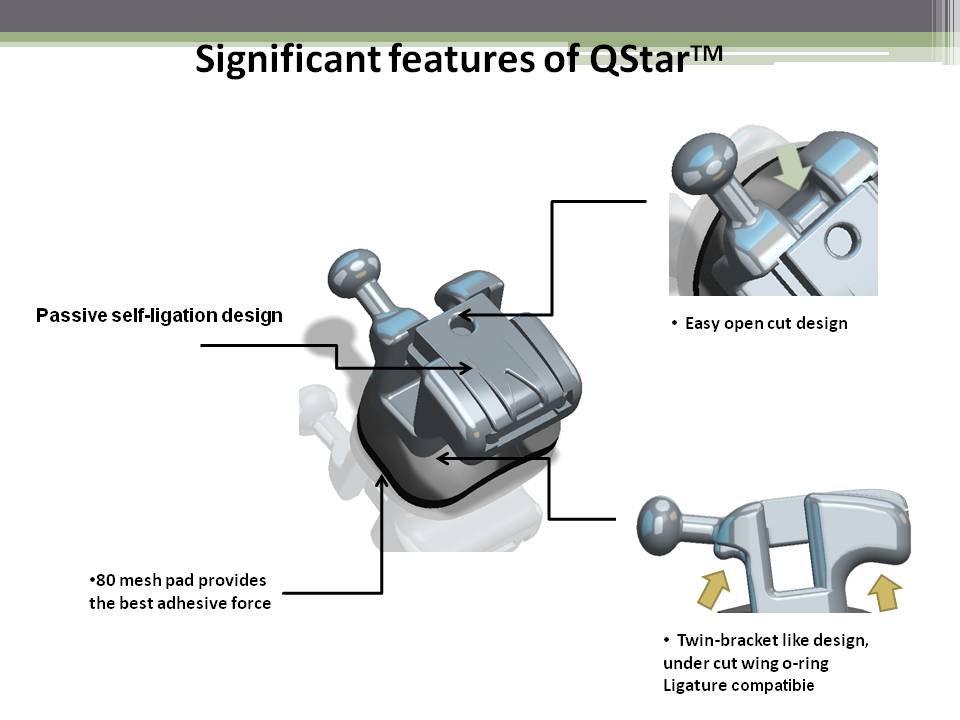 Significant features of QStar™

Passive self-ligation design

• Easy open cut design

•80 mesh pad provides the best adhesive force

• Twin-bracket like design, under cut wing o-ring Ligature compatibie